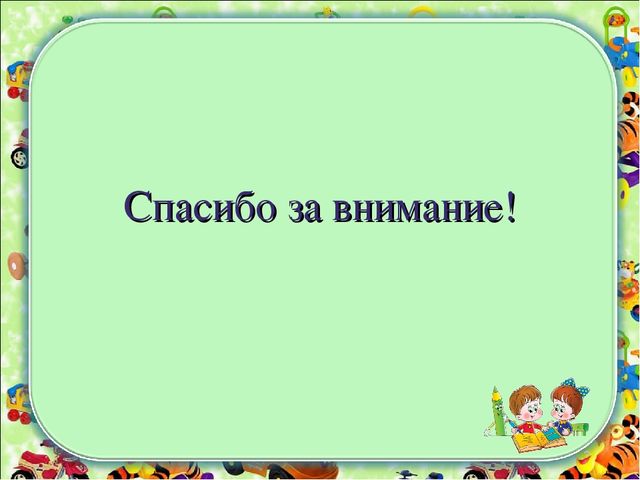 Спасибо за внимание!